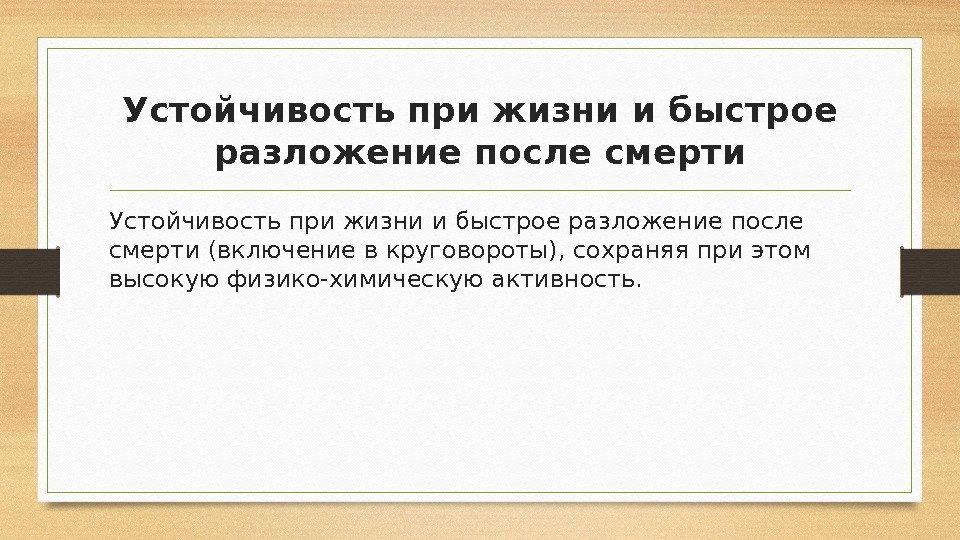 Устойчивость при жизни и быстрое разложение после смерти

Устойчивость при жизни и быстрое разложение после смерти (включение в круговороты), сохраняя при этом высокую физико-химическую активность.